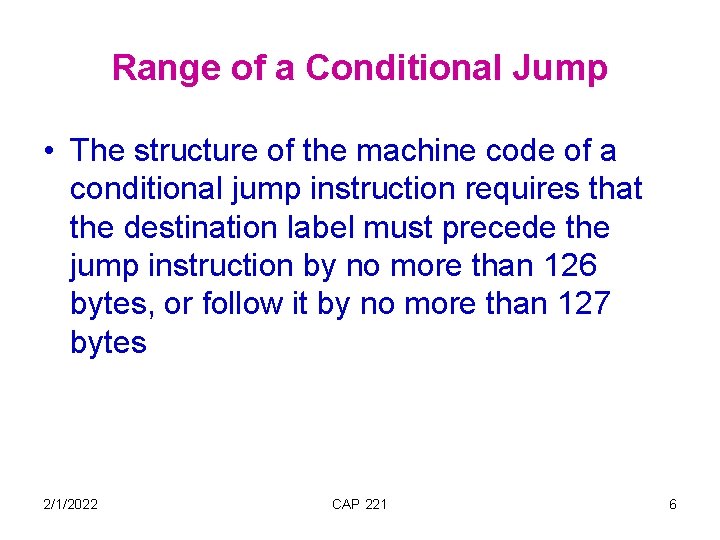 Range of a Conditional Jump

• The structure of the machine code of a conditional jump instruction requires that the destination label must precede the jump instruction by no more than 126 bytes, or follow it by no more than 127 bytes

2/1/2022 CAP 221 6